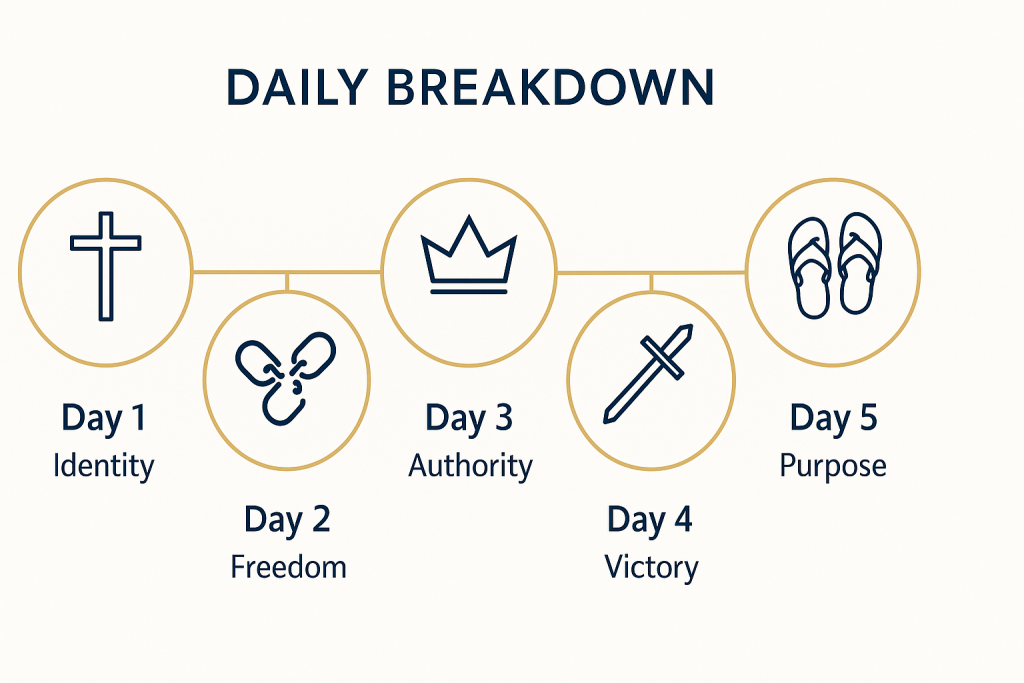 DAILY BREAKDOWN

Day 1
Identity

Day 2
Freedom

Day 3
Authority

Day 4
Victory

Day 5
Purpose